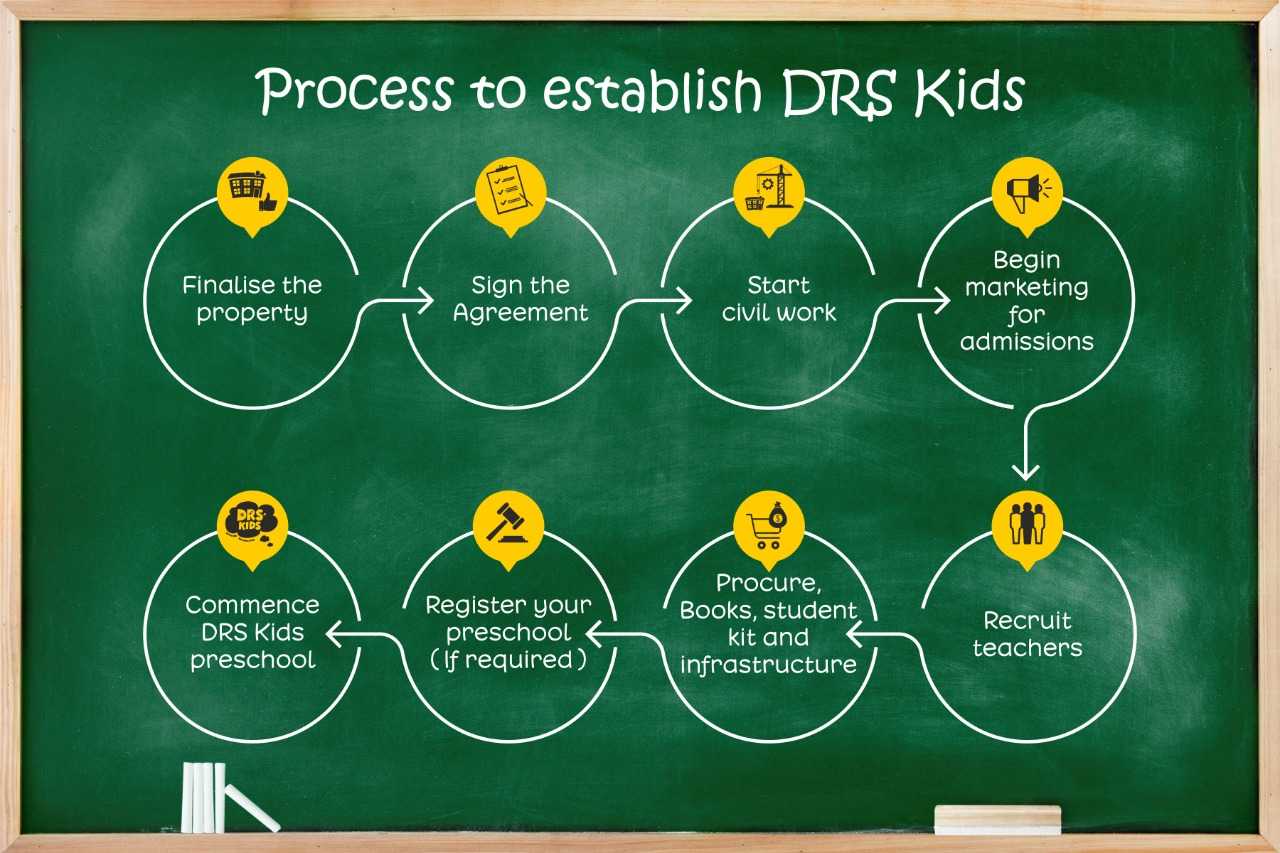 Process to establish DRS Kids

Finalise the property

Sign the Agreement

Start civil work

Begin marketing for admissions

Recruit teachers

Procure, Books, student kit and infrastructure

Register your preschool ( If required )

DRS KIDS

Commence DRS Kids preschool